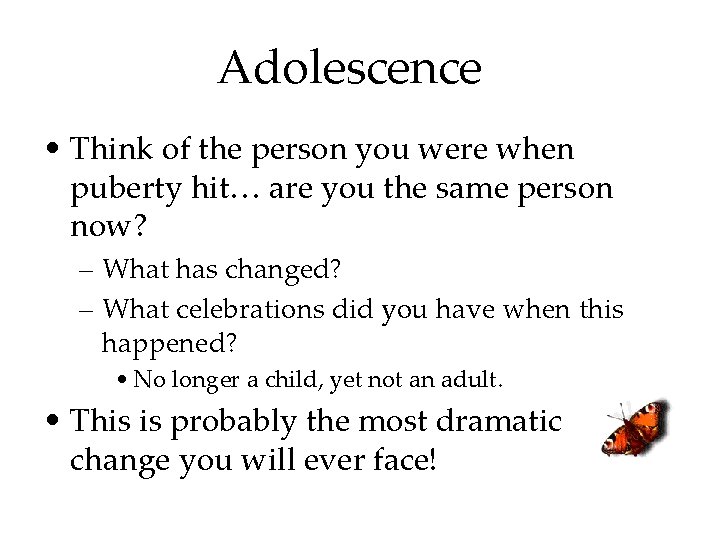 Adolescence

• Think of the person you were when puberty hit… are you the same person now?

– What has changed?

– What celebrations did you have when this happened?

• No longer a child, yet not an adult.

• This is probably the most dramatic change you will ever face!